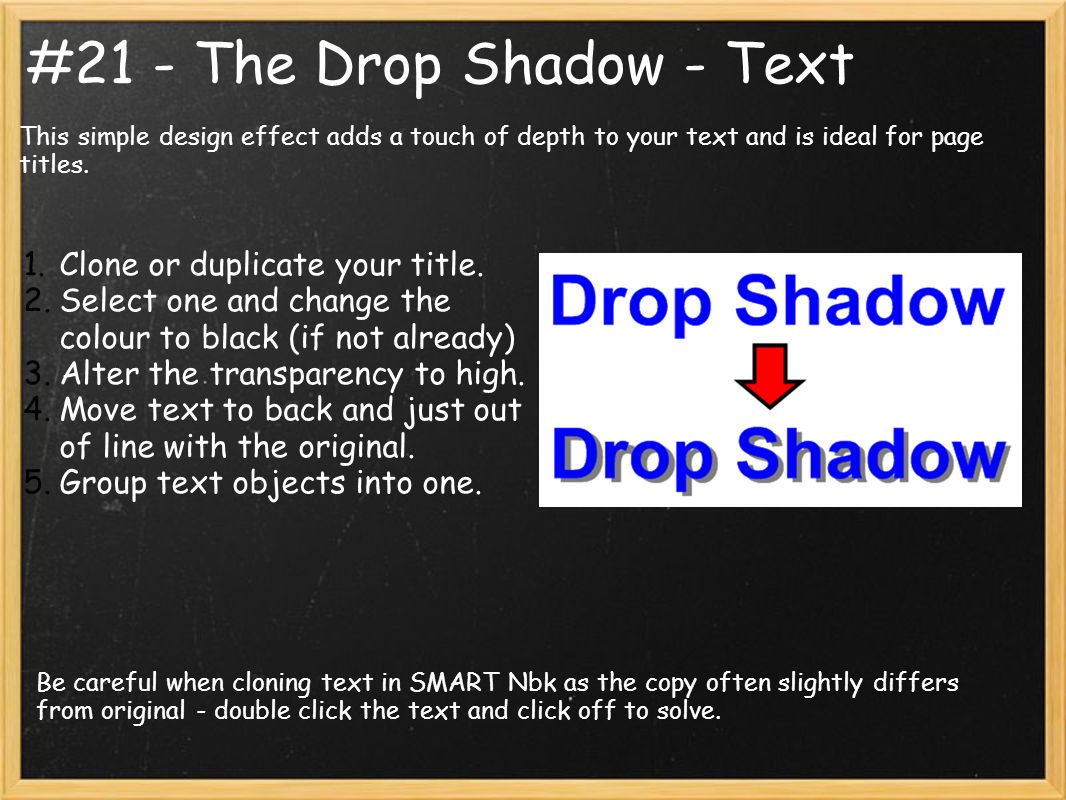 #21 - The Drop Shadow - Text

This simple design effect adds a touch of depth to your text and is ideal for page titles.

1. Clone or duplicate your title.
2. Select one and change the colour to black (if not already)
3. Alter the transparency to high.
4. Move text to back and just out of line with the original.
5. Group text objects into one.

Drop Shadow

Drop Shadow

Be careful when cloning text in SMART Nbk as the copy often slightly differs from original - double click the text and click off to solve.